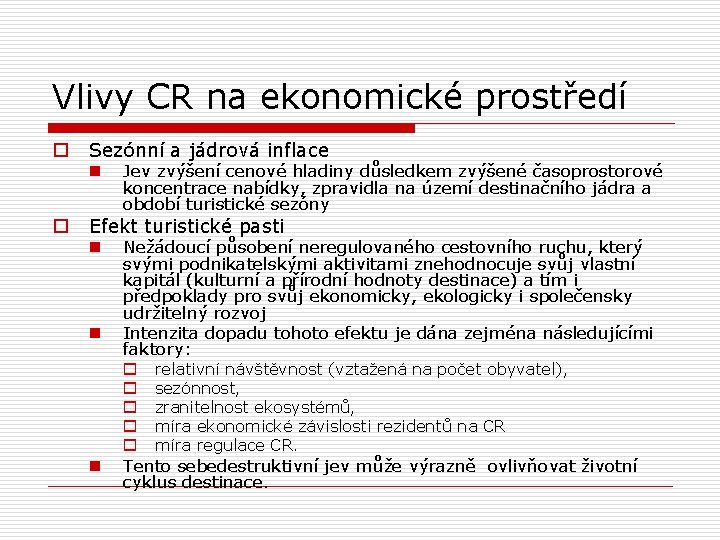 Vlivy CR na ekonomické prostředí

Sezónní a jádrová inflace

Jev zvýšení cenové hladiny důsledkem zvýšené časoprostorové koncentrace nabídky, zpravidla na území destinačního jádra a období turistické sezóny

Efekt turistické pasti

Nežádoucí působení neregulovaného cestovního ruchu, který svými podnikatelskými aktivitami znehodnocuje svůj vlastní kapitál (kulturní a přírodní hodnoty destinace) a tím i předpoklady pro svůj ekonomicky, ekologicky i společensky udržitelný rozvoj

Intenzita dopadu tohoto efektu je dána zejména následujícími faktory:

relativní návštěvnost (vztažená na počet obyvatel),

sezónnost,

zranitelnost ekosystémů,

míra ekonomické závislosti rezidentů na CR

míra regulace CR.

Tento sebedestruktivní jev může výrazně ovlivňovat životní cyklus destinace.